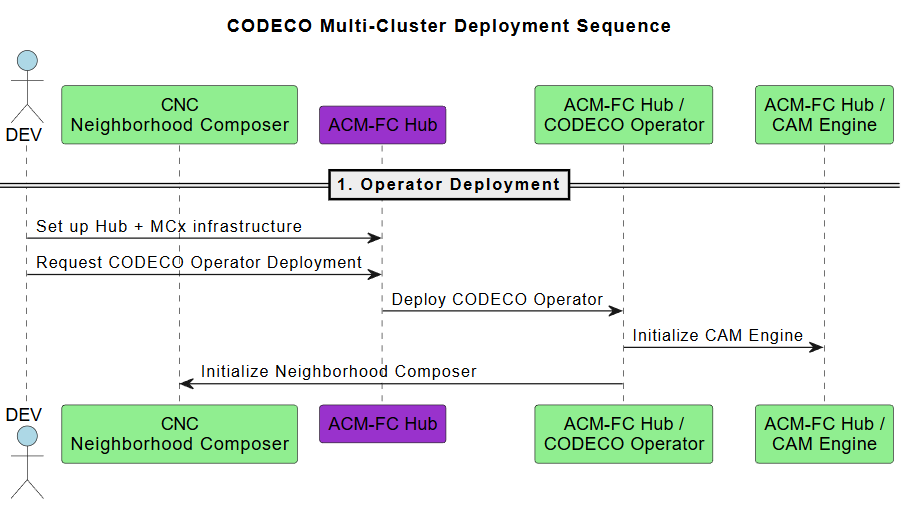 CODECO Multi-Cluster Deployment Sequence

DEV

CNC Neighborhood Composer

ACM-FC Hub

ACM-FC Hub / CODECO Operator

ACM-FC Hub / CAM Engine

1. Operator Deployment

Set up Hub + MCx infrastructure

Request CODECO Operator Deployment

Deploy CODECO Operator

Initialize CAM Engine

Initialize Neighborhood Composer

DEV

CNC Neighborhood Composer

ACM-FC Hub

ACM-FC Hub / CODECO Operator

ACM-FC Hub / CAM Engine